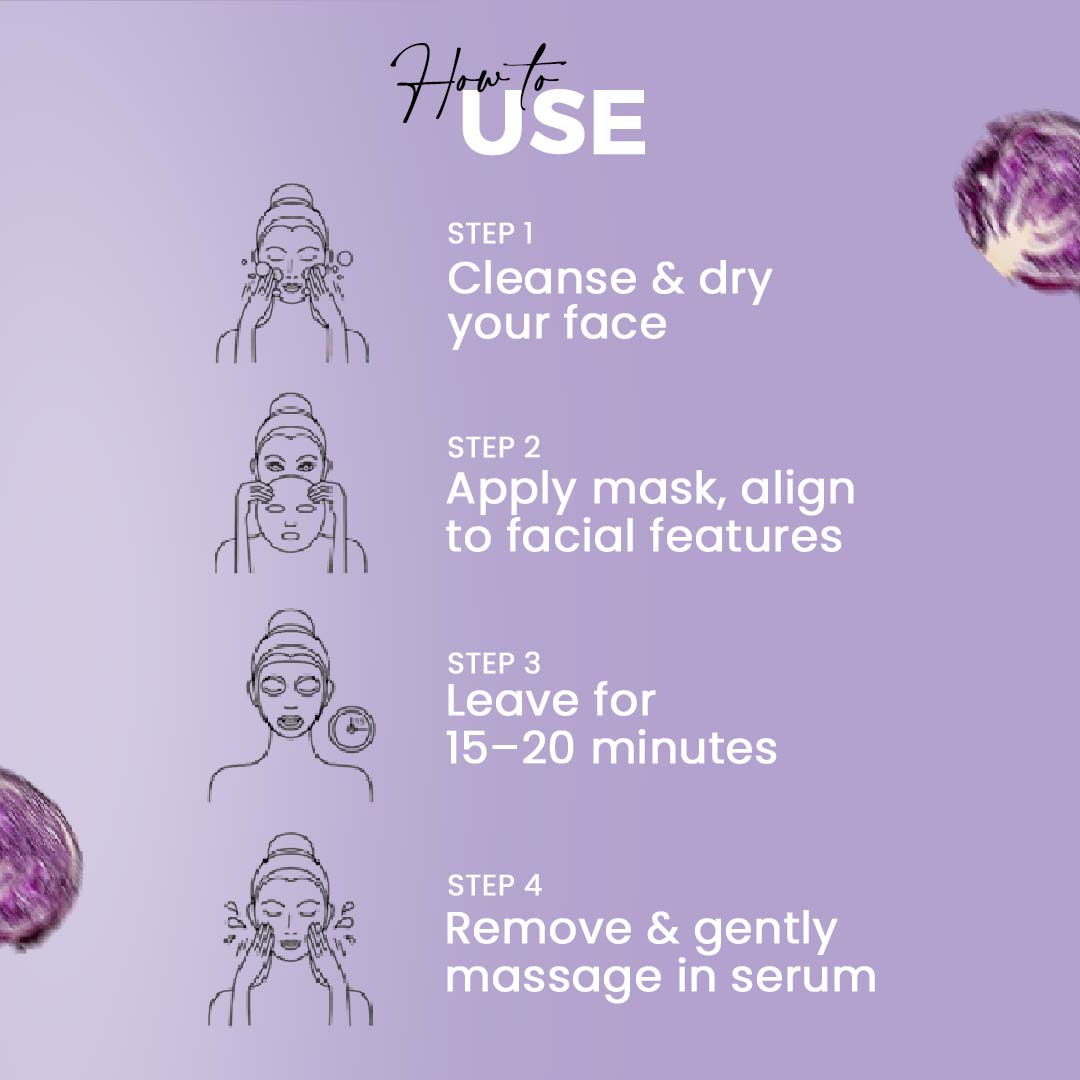 How to
USE

STEP 1
Cleanse & dry your face

STEP 2
Apply mask, align to facial features

STEP 3
Leave for 15–20 minutes

STEP 4
Remove & gently massage in serum